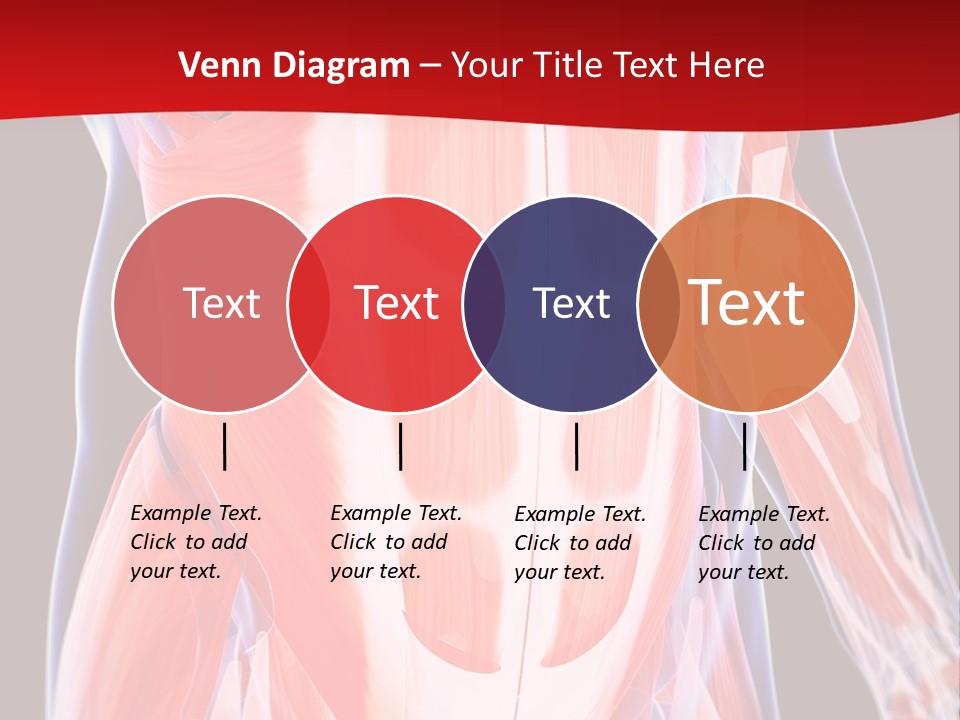 Venn Diagram – Your Title Text Here

Text

Text

Text

Text

Example Text. Click to add your text.

Example Text. Click to add your text.

Example Text. Click to add your text.

Example Text. Click to add your text.